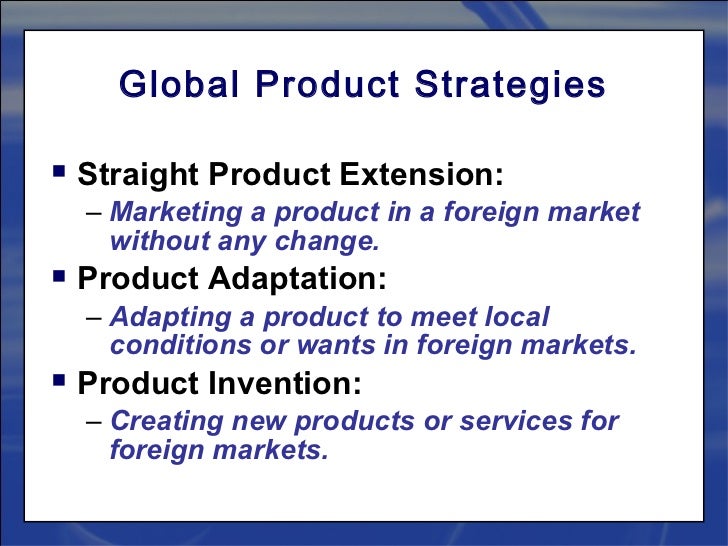 Global Product Strategies

▪ Straight Product Extension:
– Marketing a product in a foreign market without any change.

▪ Product Adaptation:
– Adapting a product to meet local conditions or wants in foreign markets.

▪ Product Invention:
– Creating new products or services for foreign markets.